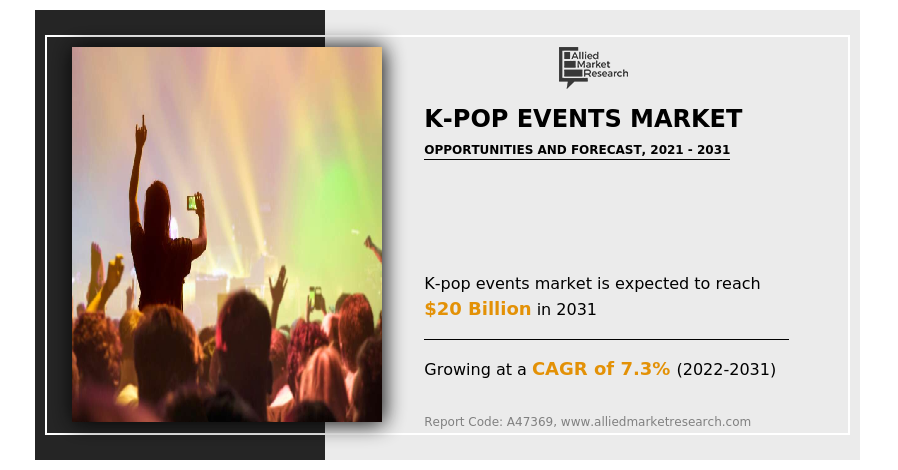 Allied Market Research

K-POP EVENTS MARKET

OPPORTUNITIES AND FORECAST, 2021 - 2031

K-pop events market is expected to reach $20 Billion in 2031

Growing at a CAGR of 7.3% (2022-2031)

Report Code: A47369, www.alliedmarketresearch.com